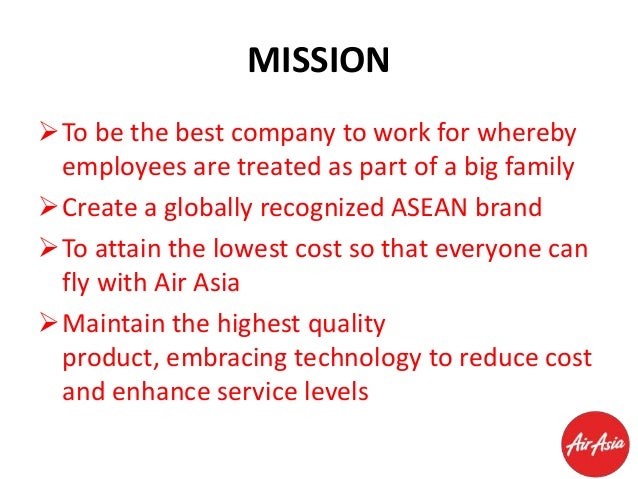 MISSION

➢ To be the best company to work for whereby employees are treated as part of a big family

➢ Create a globally recognized ASEAN brand

➢ To attain the lowest cost so that everyone can fly with Air Asia

➢ Maintain the highest quality product, embracing technology to reduce cost and enhance service levels

AirAsia